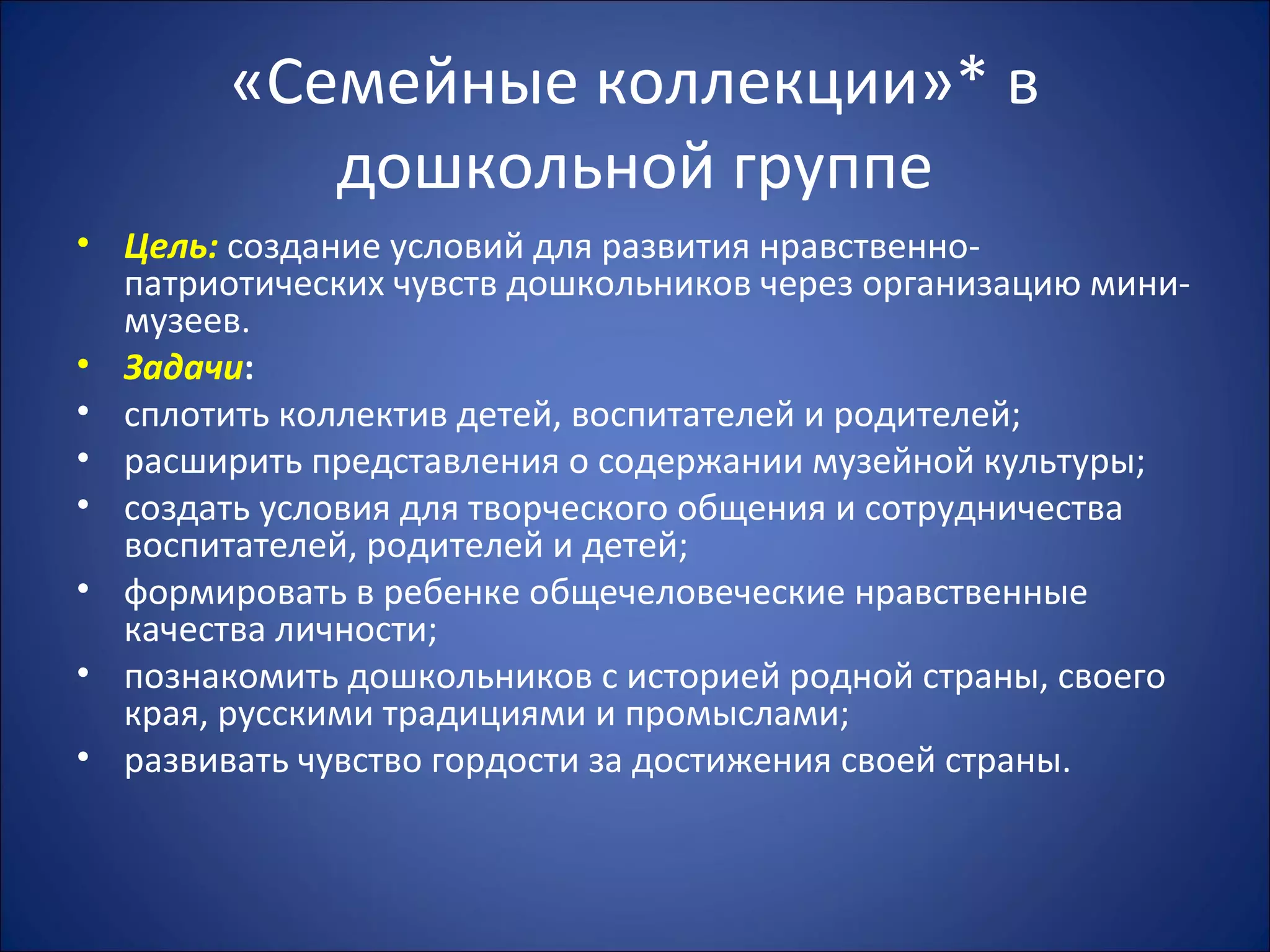 «Семейные коллекции»* в дошкольной группе

• Цель: создание условий для развития нравственно-патриотических чувств дошкольников через организацию мини-музеев.
• Задачи:
• сплотить коллектив детей, воспитателей и родителей;
• расширить представления о содержании музейной культуры;
• создать условия для творческого общения и сотрудничества воспитателей, родителей и детей;
• формировать в ребенке общечеловеческие нравственные качества личности;
• познакомить дошкольников с историей родной страны, своего края, русскими традициями и промыслами;
• развивать чувство гордости за достижения своей страны.